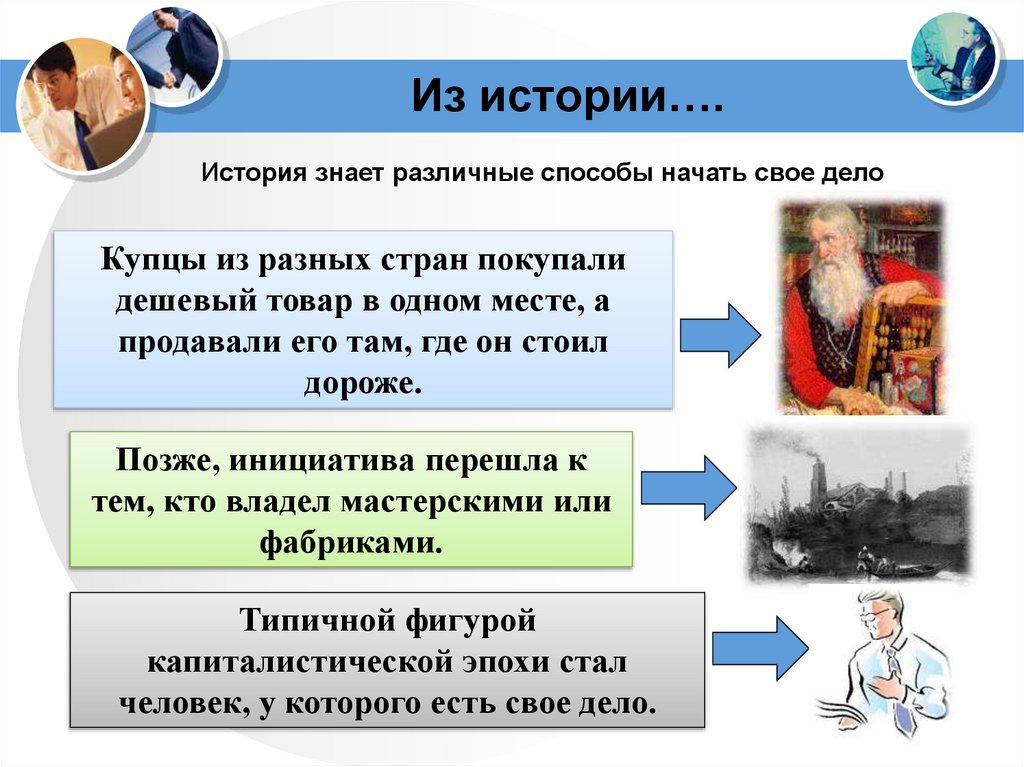 Из истории….

История знает различные способы начать свое дело

Купцы из разных стран покупали дешевый товар в одном месте, а продавали его там, где он стоил дороже.

Позже, инициатива перешла к тем, кто владел мастерскими или фабриками.

Типичной фигурой капиталистической эпохи стал человек, у которого есть свое дело.